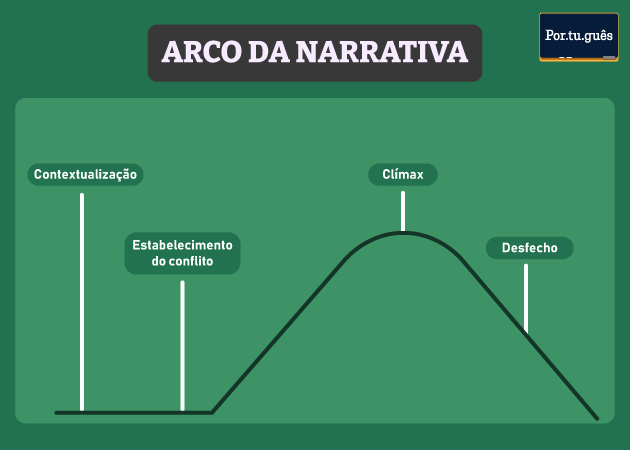 ARCO DA NARRATIVA

Por.tu.guês

Contextualização

Estabelecimento do conflito

Clímax

Desfecho